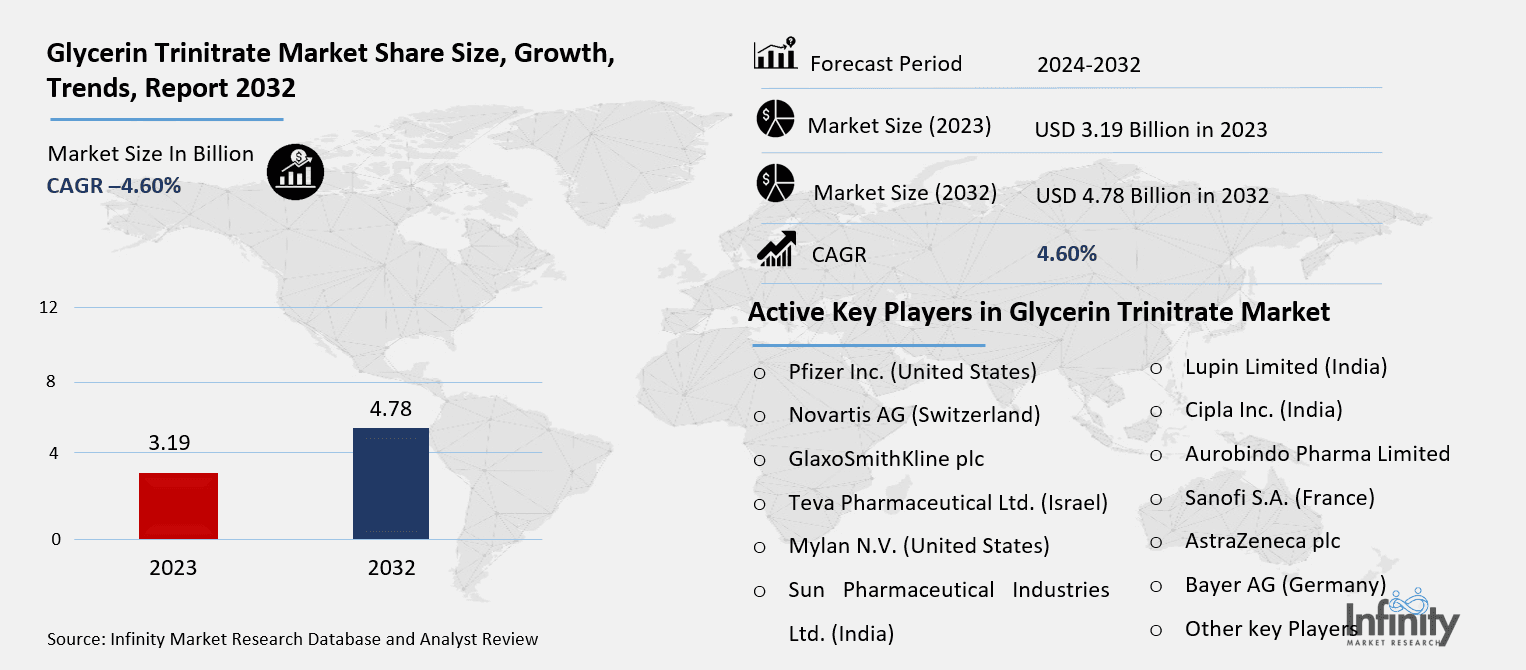 Glycerin Trinitrate Market Share Size, Growth, Trends, Report 2032

Market Size In Billion
CAGR –4.60%

12
8
4
0

3.19
4.78

2023
2032

Source: Infinity Market Research Database and Analyst Review

| Forecast Period | 2024-2032 |
|---|---|
| Market Size (2023) | USD 3.19 Billion in 2023 |
| Market Size (2032) | USD 4.78 Billion in 2032 |
| CAGR | 4.60% |

Active Key Players in Glycerin Trinitrate Market

○ Pfizer Inc. (United States)
○ Novartis AG (Switzerland)
○ GlaxoSmithKline plc
○ Teva Pharmaceutical Ltd. (Israel)
○ Mylan N.V. (United States)
○ Sun Pharmaceutical Industries Ltd. (India)

○ Lupin Limited (India)
○ Cipla Inc. (India)
○ Aurobindo Pharma Limited
○ Sanofi S.A. (France)
○ AstraZeneca plc
○ Bayer AG (Germany)
○ Other key Players

Infinity
MARKET RESEARCH